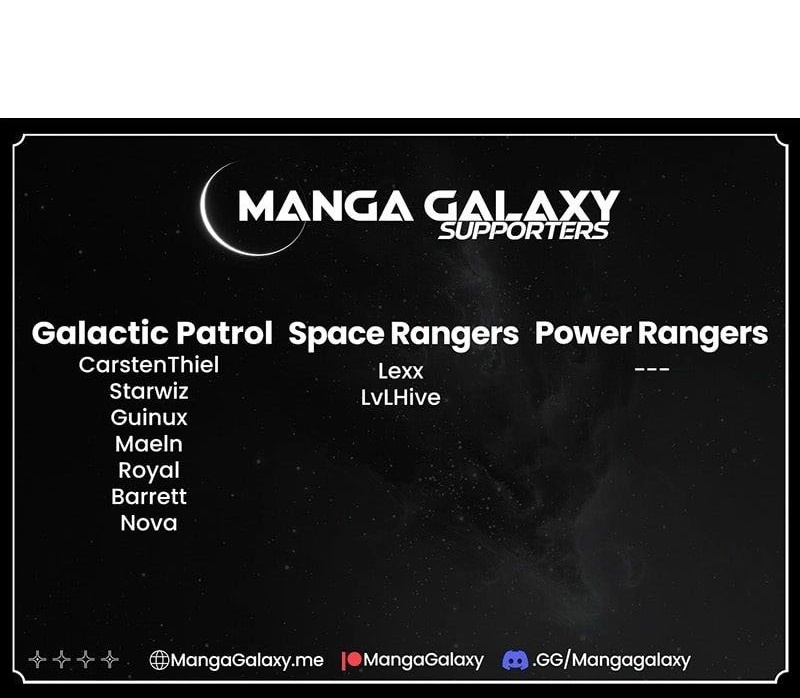 MANGA GALAXY
SUPPORTERS

Galactic Patrol
CarstenThiel
Starwiz
Guinux
Maeln
Royal
Barrett
Nova

Space Rangers
Lexx
LvLHive

Power Rangers
---

MangaGalaxy.me MangaGalaxy .GG/Mangagalaxy